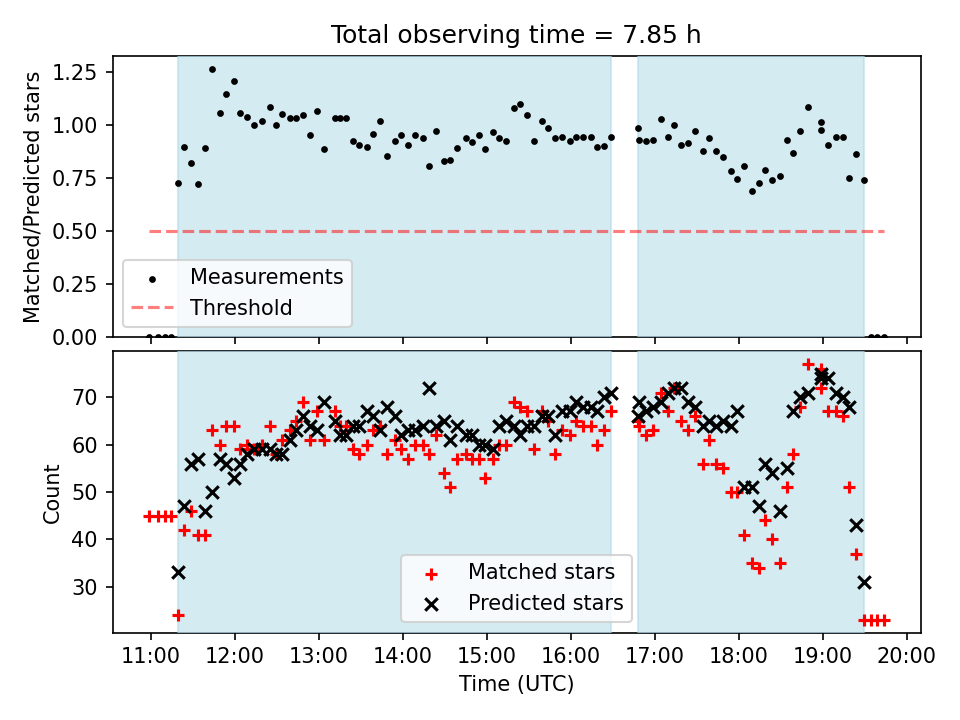 Total observing time = 7.85 h

Matched/Predicted stars

1.25
1.00
0.75
0.50
0.25
0.00

Measurements
Threshold

Count

70
60
50
40
30

Matched stars
Predicted stars

11:00 12:00 13:00 14:00 15:00 16:00 17:00 18:00 19:00 20:00

Time (UTC)